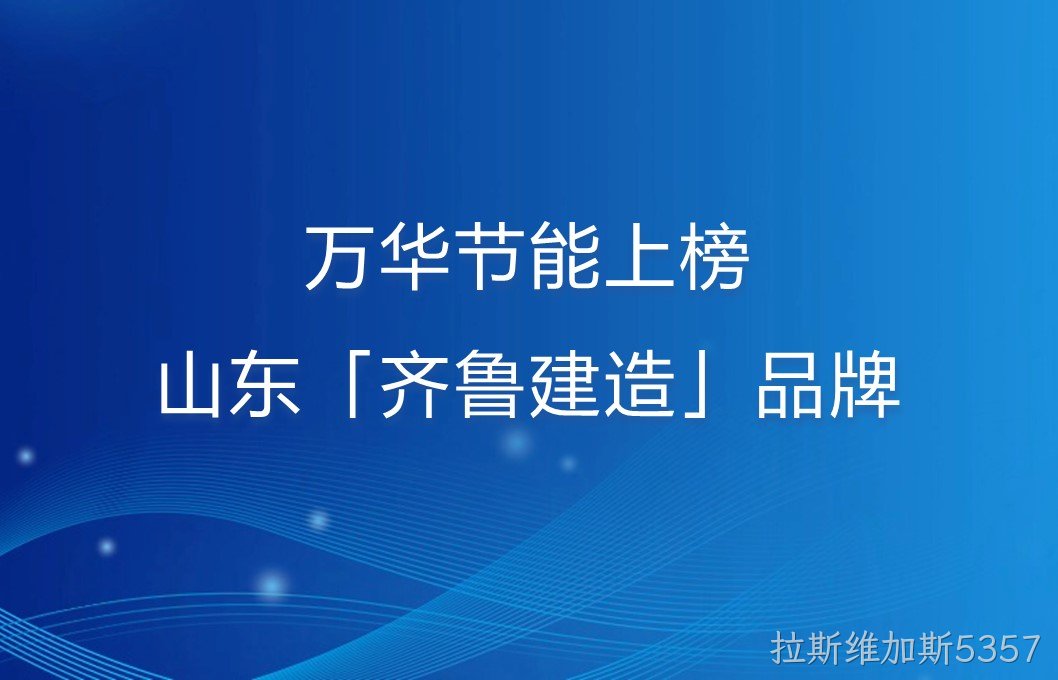 万华节能上榜
山东「齐鲁建造」品牌

拉斯维加斯5357